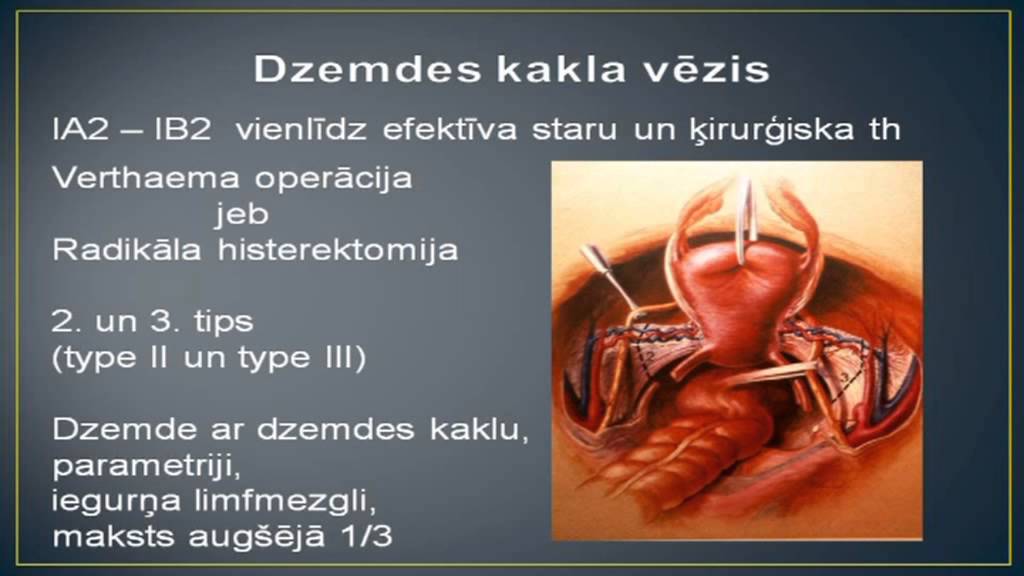 Dzemdes kakla vēzis

IA2 – IB2 vienlīdz efektīva staru un ķirurģiska th

Verthaema operācija
jeb
Radikāla histerektomija

2. un 3. tips
(type II un type III)

Dzemde ar dzemdes kaklu,
parametriji,
iegurņa limfmezgli,
maksts augšējā 1/3